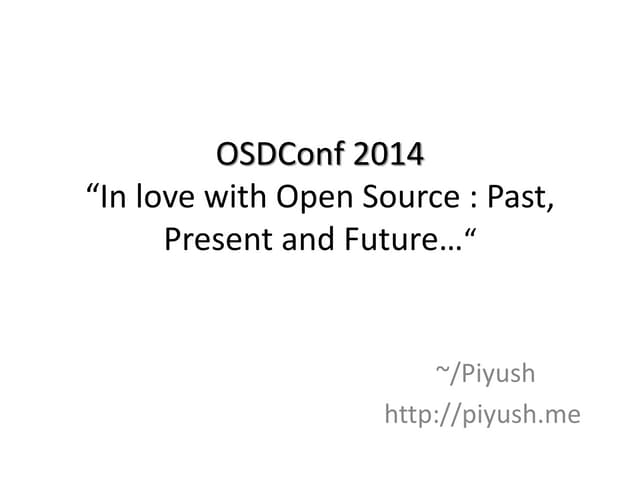 OSDConf 2014
“In love with Open Source : Past, Present and Future…“

~/Piyush
http://piyush.me